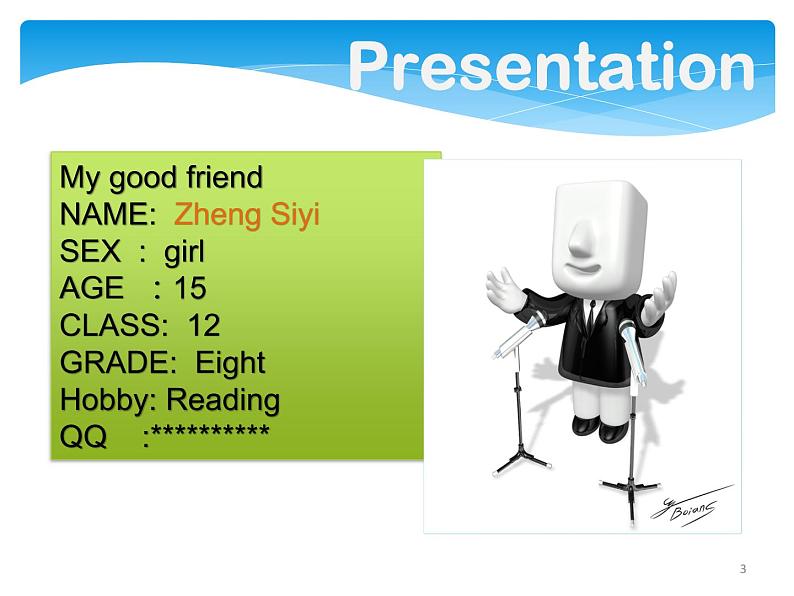 Presentation

My good friend
NAME: Zheng Siyi
SEX : girl
AGE : 15
CLASS: 12
GRADE: Eight
Hobby: Reading
QQ :**********

Boianc

3